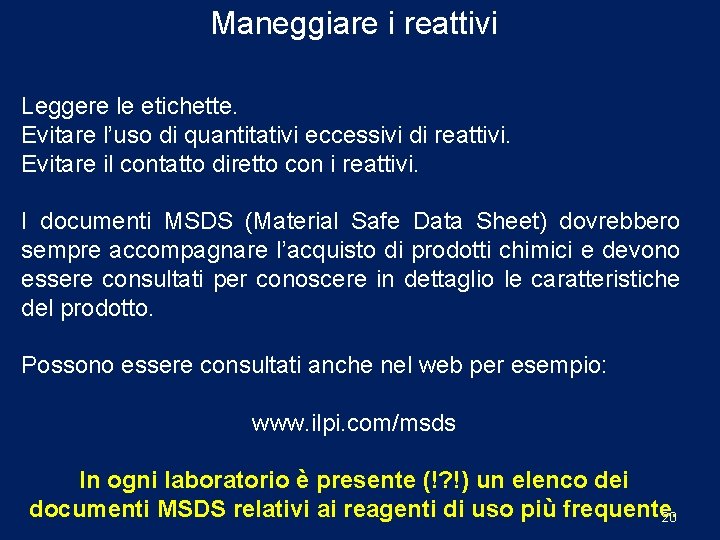 Maneggiare i reattivi

Leggere le etichette.
Evitare l'uso di quantitativi eccessivi di reattivi.
Evitare il contatto diretto con i reattivi.

I documenti MSDS (Material Safe Data Sheet) dovrebbero sempre accompagnare l'acquisto di prodotti chimici e devono essere consultati per conoscere in dettaglio le caratteristiche del prodotto.

Possono essere consultati anche nel web per esempio:

www.ilpi.com/msds

In ogni laboratorio è presente (!?!) un elenco dei documenti MSDS relativi ai reagenti di uso più frequente.

20